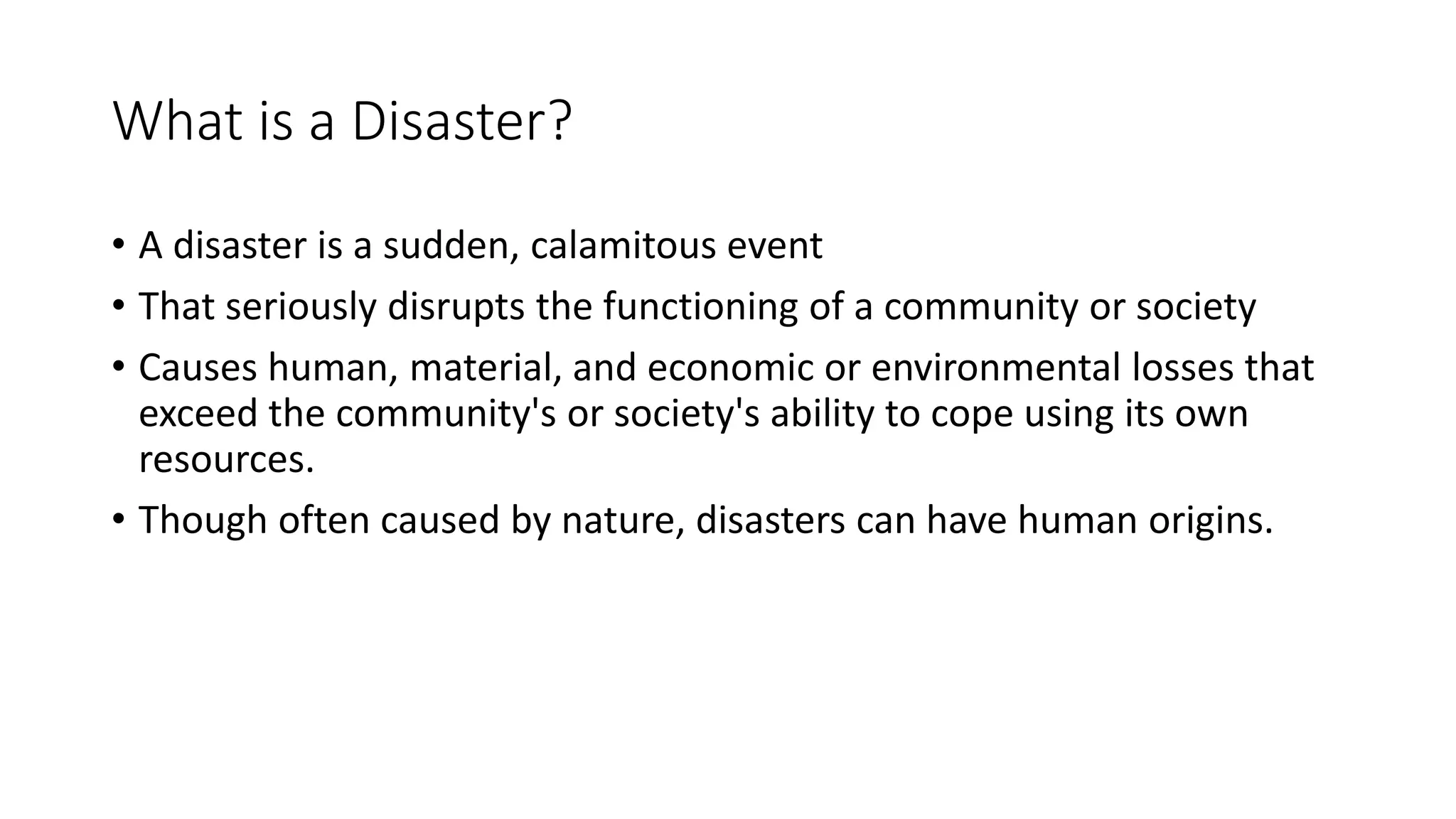 What is a Disaster?

• A disaster is a sudden, calamitous event
• That seriously disrupts the functioning of a community or society
• Causes human, material, and economic or environmental losses that exceed the community's or society's ability to cope using its own resources.
• Though often caused by nature, disasters can have human origins.